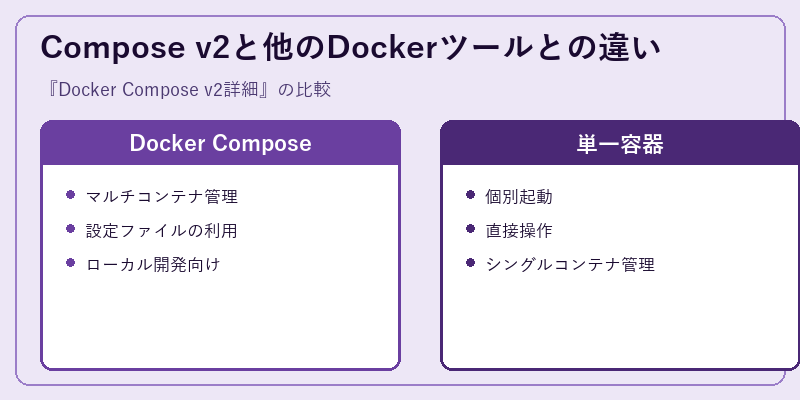 Compose v2と他のDockerツールとの違い

『Docker Compose v2詳細』の比較

Docker Compose

- マルチコンテナ管理
- 設定ファイルの利用
- ローカル開発向け

単一容器

- 個別起動
- 直接操作
- シングルコンテナ管理